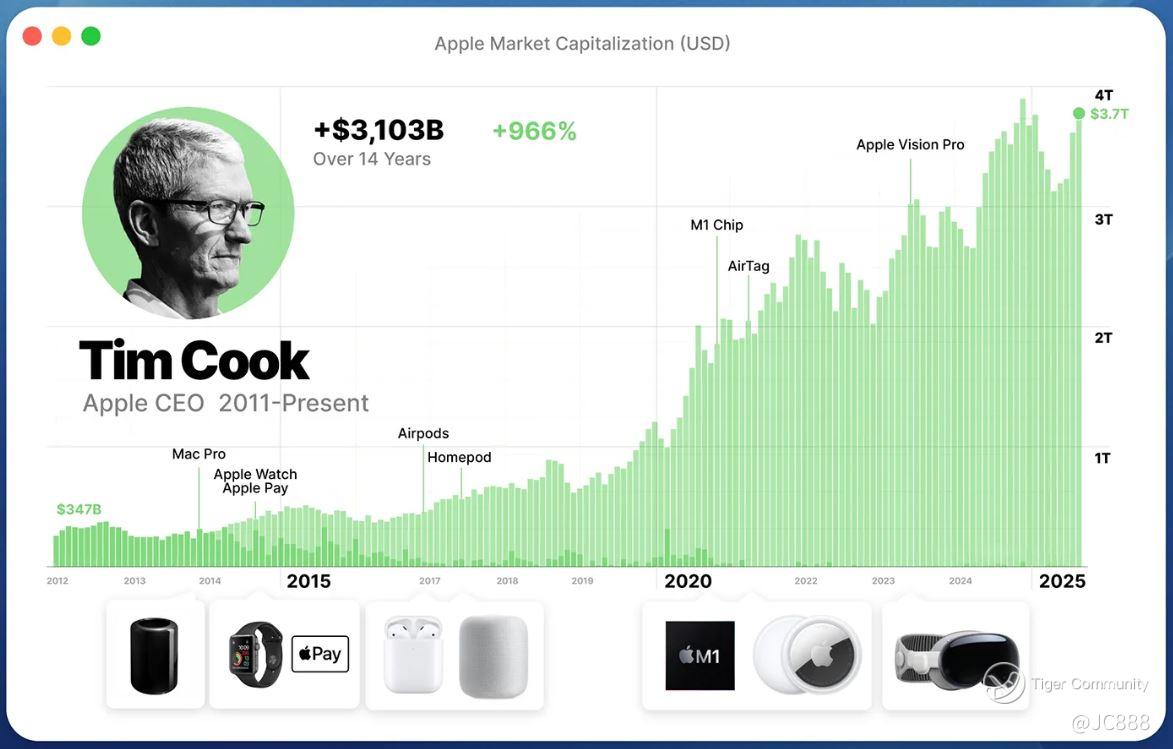 Apple Market Capitalization (USD)

+$3,103B
Over 14 Years

+966%

Tim Cook
Apple CEO 2011-Present

4T
$3.7T
3T
2T
1T

Apple Vision Pro
M1 Chip
AirTag
Airpods
Homepod
Mac Pro
Apple Watch
Apple Pay
$347B

2012 2013 2014 2015 2017 2018 2019 2020 2022 2023 2024 2025

Pay
M1

Tiger Community
@JC888